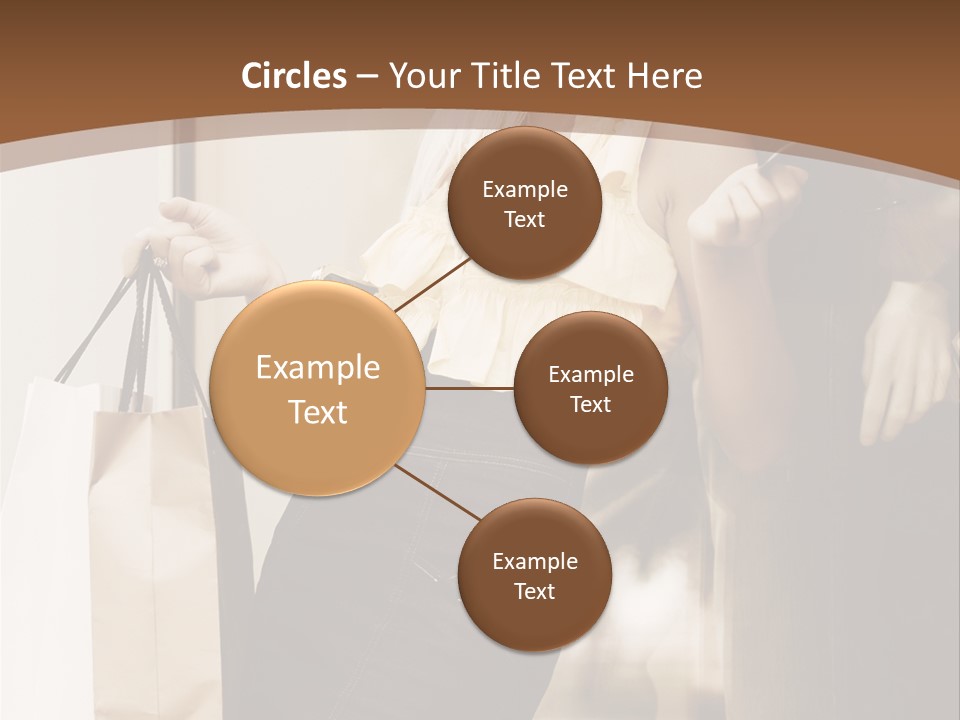 Circles – Your Title Text Here

Example Text

Example Text

Example Text

Example Text